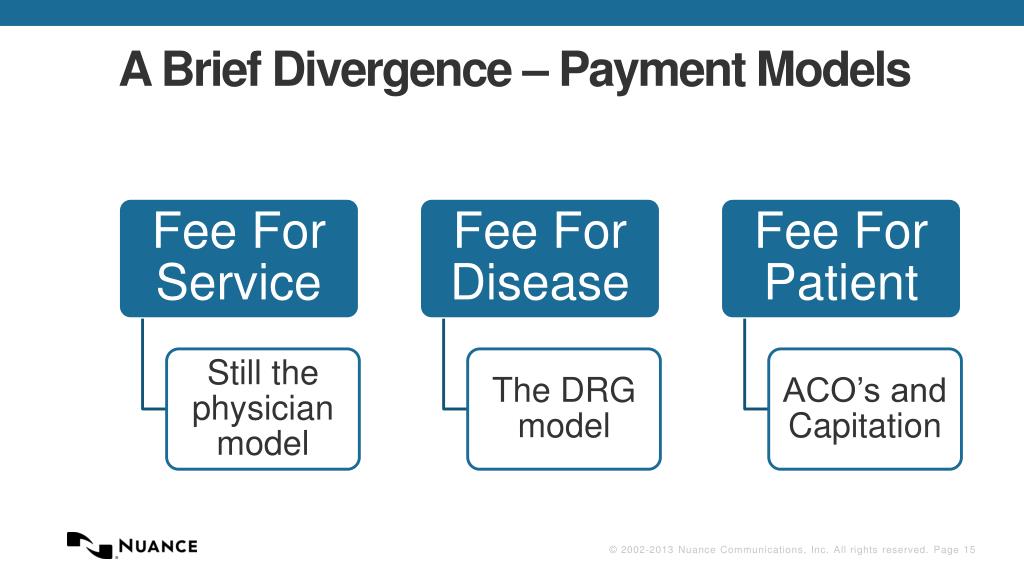 A Brief Divergence – Payment Models

Fee For Service

Still the physician model

Fee For Disease

The DRG model

Fee For Patient

ACO's and Capitation

NUANCE

© 2002-2013 Nuance Communications, Inc. All rights reserved. Page 15